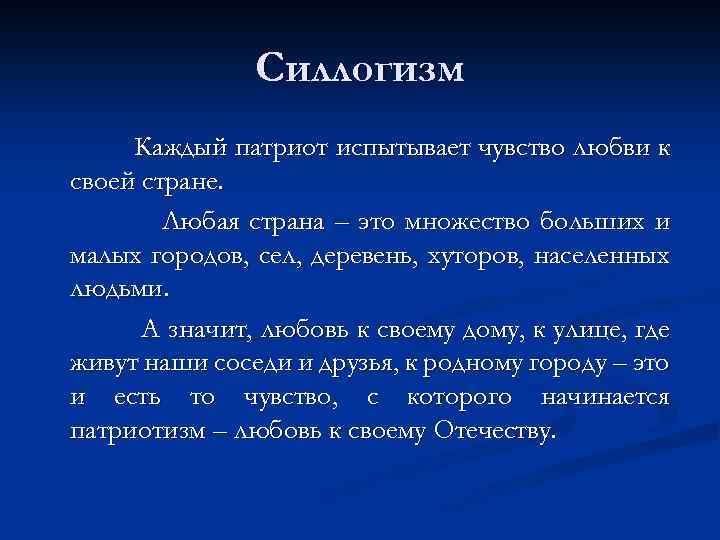 Силлогизм

Каждый патриот испытывает чувство любви к своей стране.

Любая страна – это множество больших и малых городов, сел, деревень, хуторов, населенных людьми.

А значит, любовь к своему дому, к улице, где живут наши соседи и друзья, к родному городу – это и есть то чувство, с которого начинается патриотизм – любовь к своему Отечеству.